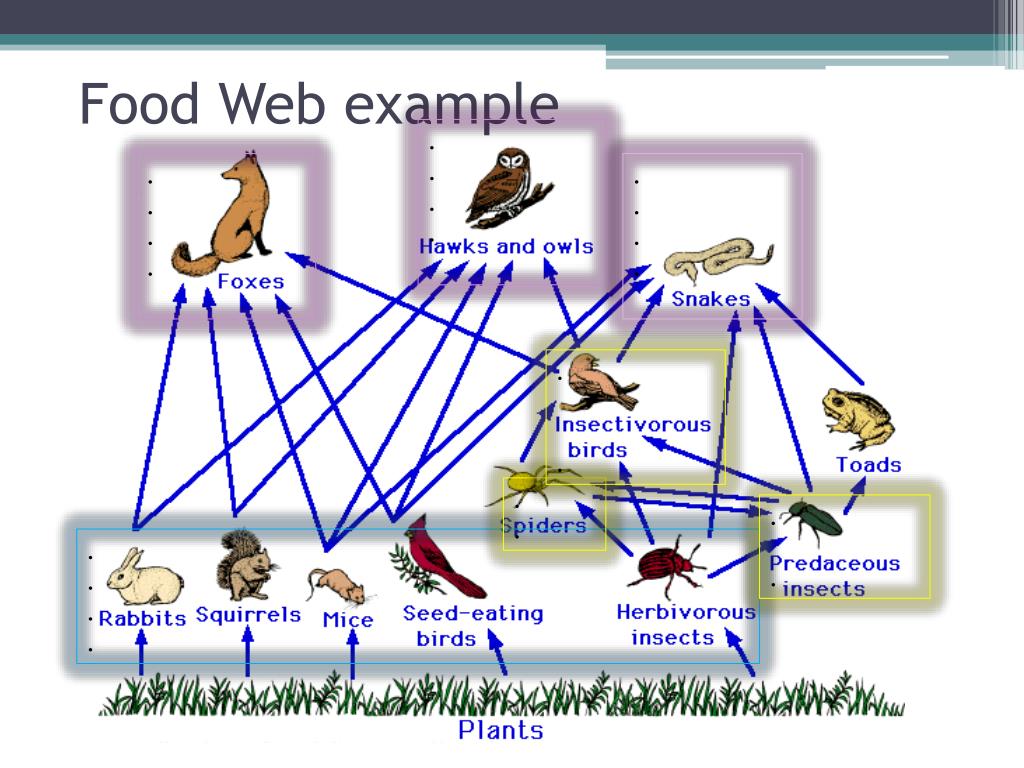 Food Web example

Foxes

Hawks and owls

Snakes

Insectivorous birds

Toads

Spiders

Predaceous insects

Rabbits

Squirrels

Mice

Seed-eating birds

Herbivorous insects

Plants